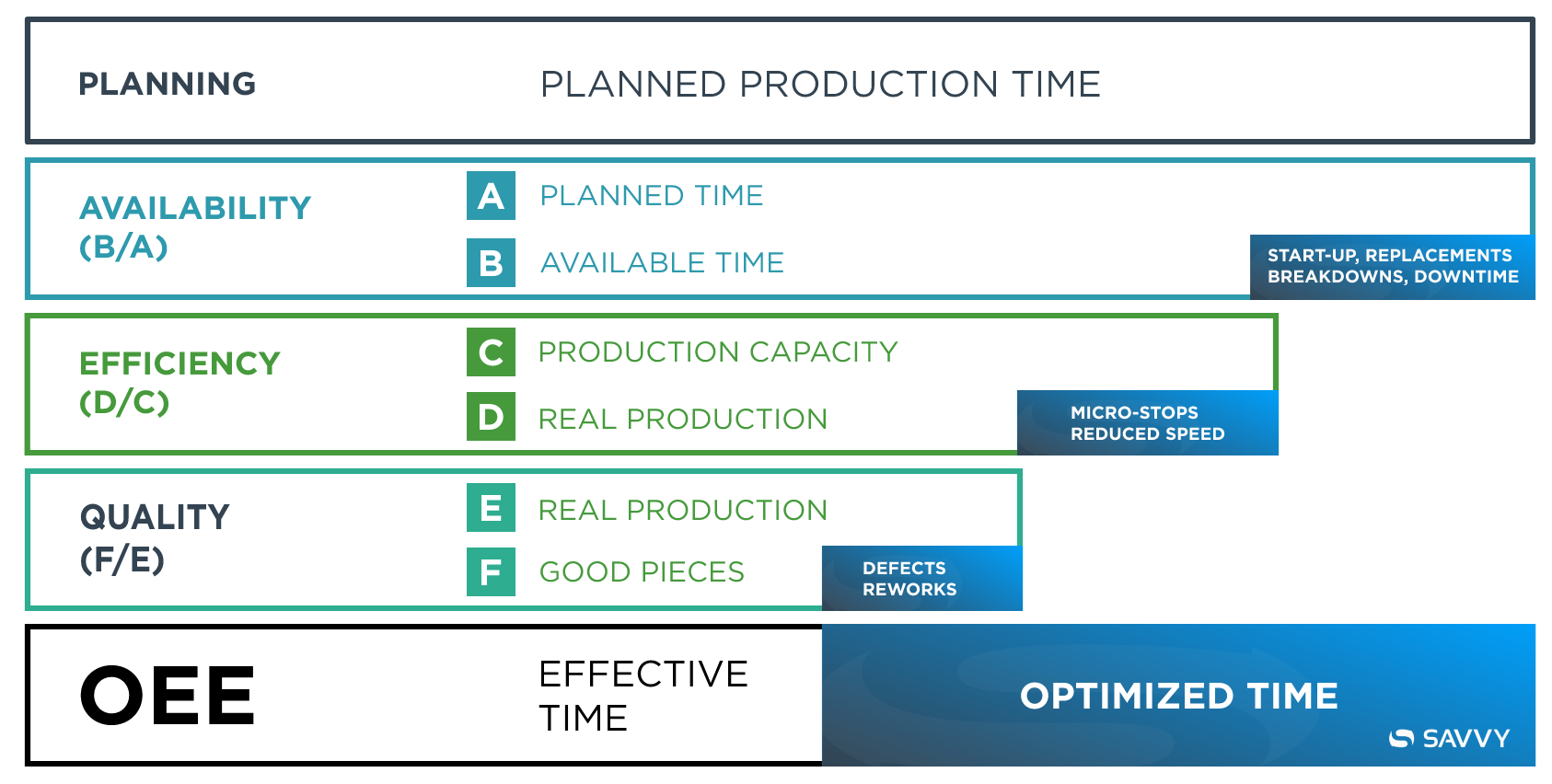 PLANNING

PLANNED PRODUCTION TIME

AVAILABILITY
(B/A)

A PLANNED TIME

B AVAILABLE TIME

START-UP, REPLACEMENTS
BREAKDOWNS, DOWNTIME

EFFICIENCY
(D/C)

C PRODUCTION CAPACITY

D REAL PRODUCTION

MICRO-STOPS
REDUCED SPEED

QUALITY
(F/E)

E REAL PRODUCTION

F GOOD PIECES

DEFECTS
REWORKS

OEE

EFFECTIVE TIME

OPTIMIZED TIME

SAVVY